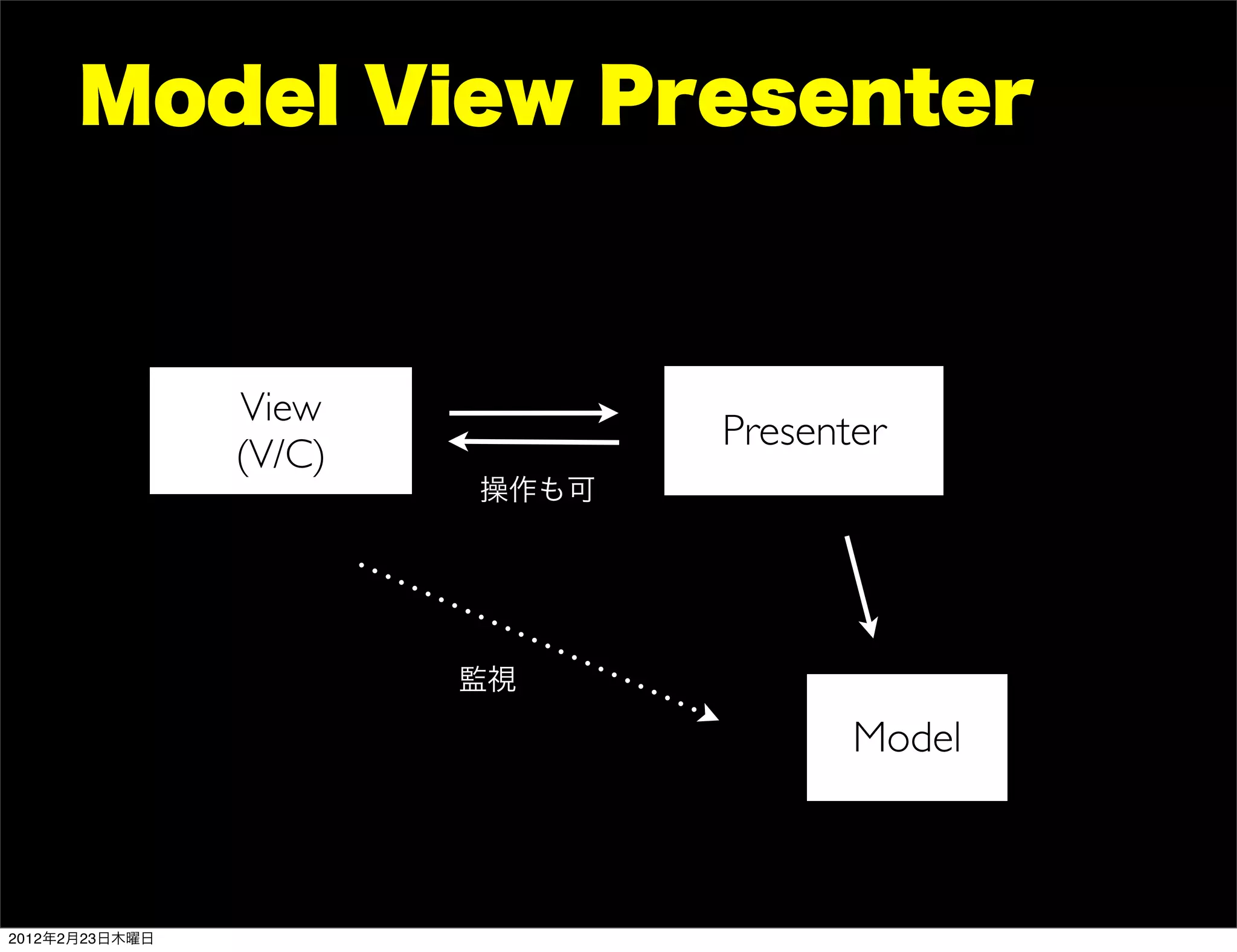 Model View Presenter

View
(V/C)

Presenter

操作も可

監視

Model

2012年2月23日木曜日